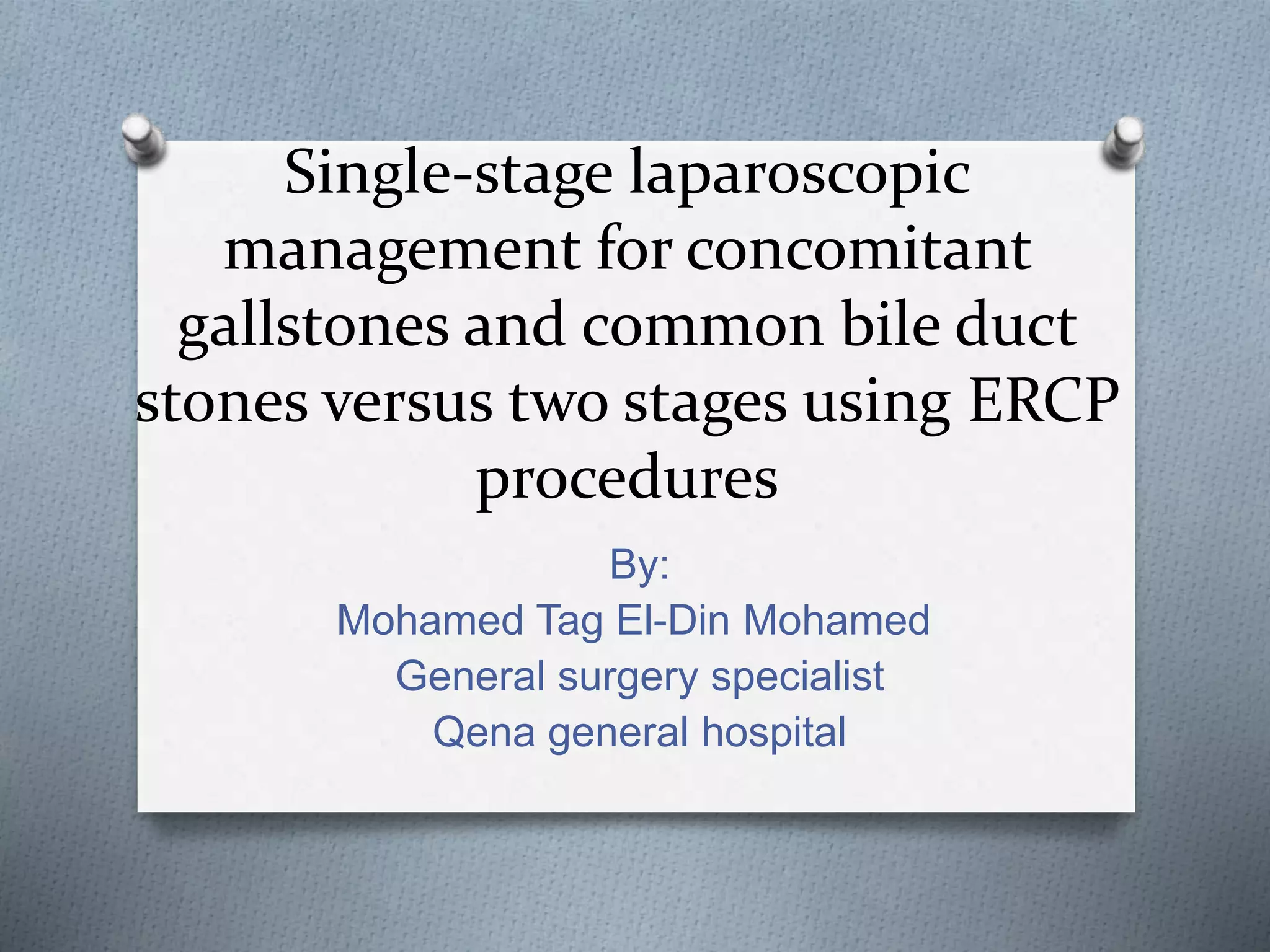 Single-stage laparoscopic management for concomitant gallstones and common bile duct stones versus two stages using ERCP procedures

By:
Mohamed Tag El-Din Mohamed
General surgery specialist
Qena general hospital